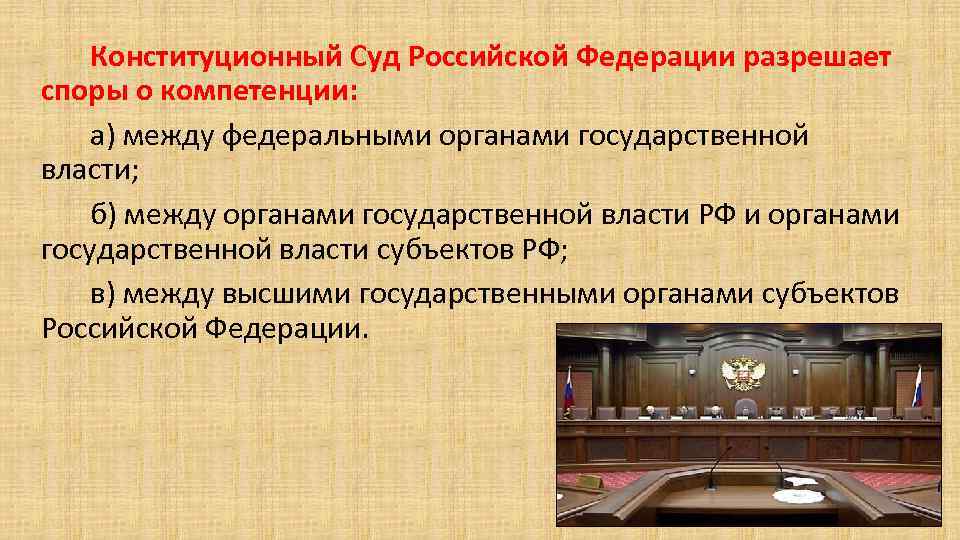 Конституционный Суд Российской Федерации разрешает споры о компетенции:

а) между федеральными органами государственной власти;

б) между органами государственной власти РФ и органами государственной власти субъектов РФ;

в) между высшими государственными органами субъектов Российской Федерации.